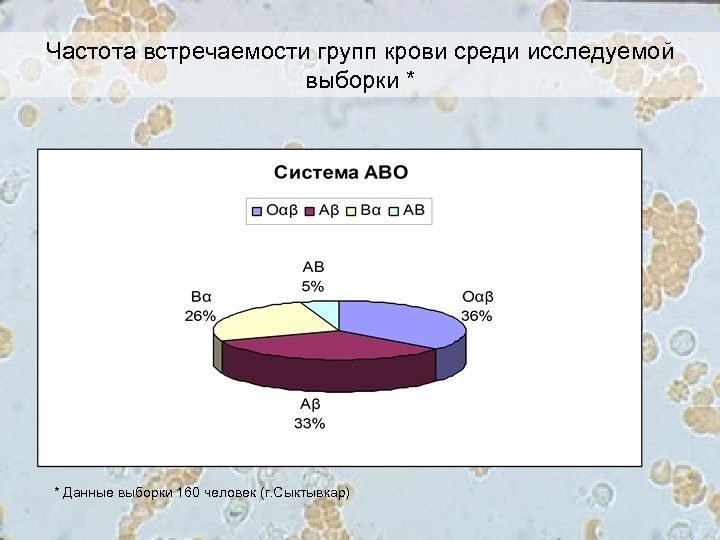 Частота встречаемости групп крови среди исследуемой выборки *

Система АВО

Оαβ Аβ Вα АВ

АВ
5%

Вα
26%

Оαβ
36%

Аβ
33%

* Данные выборки 160 человек (г.Сыктывкар)